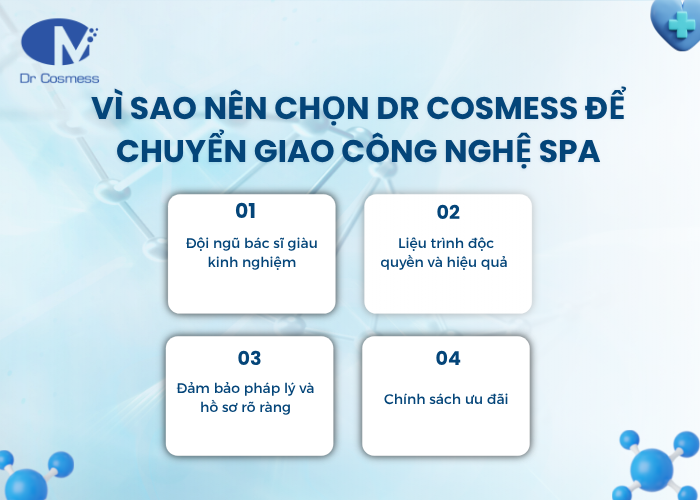 Dr Cosmess

VÌ SAO NÊN CHỌN DR COSMESS ĐỂ CHUYỂN GIAO CÔNG NGHỆ SPA

01

Đội ngũ bác sĩ giàu kinh nghiệm

02

Liệu trình độc quyền và hiệu quả

03

Đảm bảo pháp lý và hồ sơ rõ ràng

04

Chính sách ưu đãi